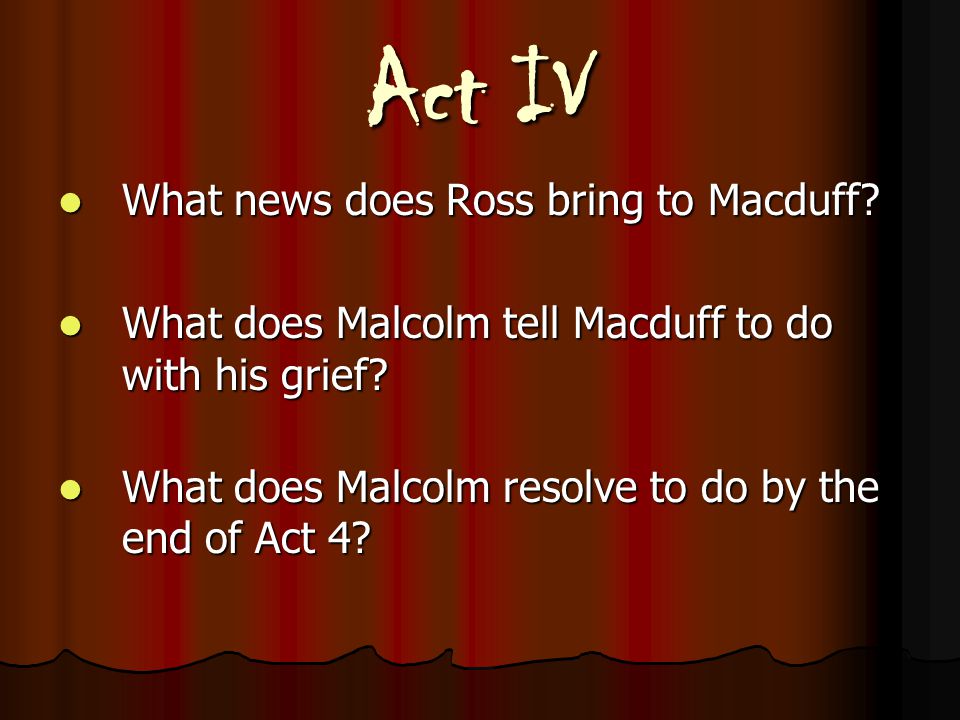 Act IV

- What news does Ross bring to Macduff?

- What does Malcolm tell Macduff to do with his grief?

- What does Malcolm resolve to do by the end of Act 4?